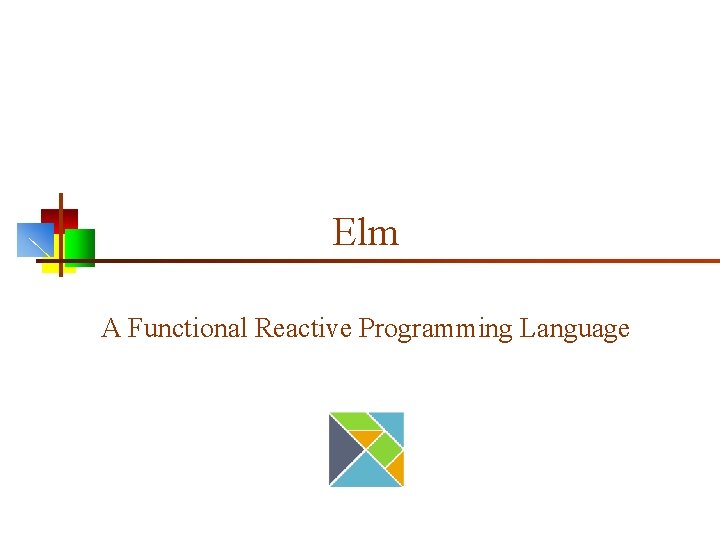 Elm

A Functional Reactive Programming Language